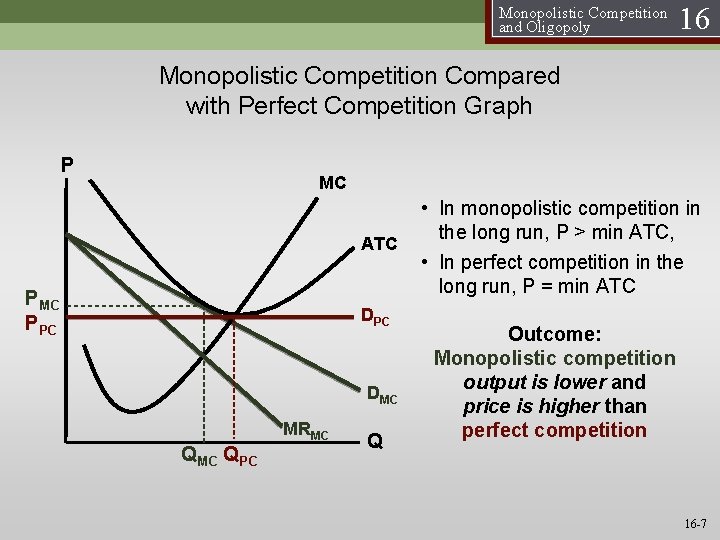 Monopolistic Competition and Oligopoly 16

Monopolistic Competition Compared with Perfect Competition Graph

P
MC
ATC
$P_{MC}$
$P_{PC}$
$D_{PC}$
$D_{MC}$
$MR_{MC}$
Q
$Q_{MC}$ $Q_{PC}$

• In monopolistic competition in the long run, P > min ATC,
• In perfect competition in the long run, P = min ATC

Outcome:
Monopolistic competition output is lower and price is higher than perfect competition

16-7